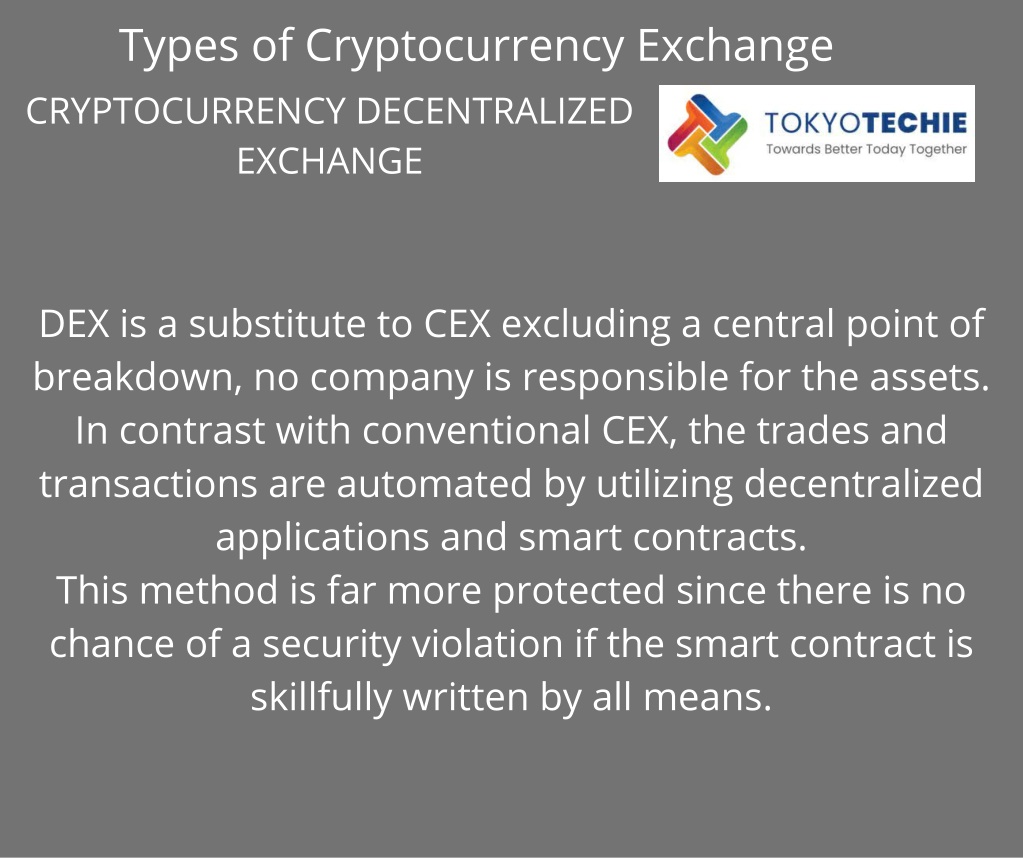 Types of Cryptocurrency Exchange

CRYPTOCURRENCY DECENTRALIZED EXCHANGE

TOKYOTECHIE
Towards Better Today Together

DEX is a substitute to CEX excluding a central point of breakdown, no company is responsible for the assets. In contrast with conventional CEX, the trades and transactions are automated by utilizing decentralized applications and smart contracts.
This method is far more protected since there is no chance of a security violation if the smart contract is skillfully written by all means.